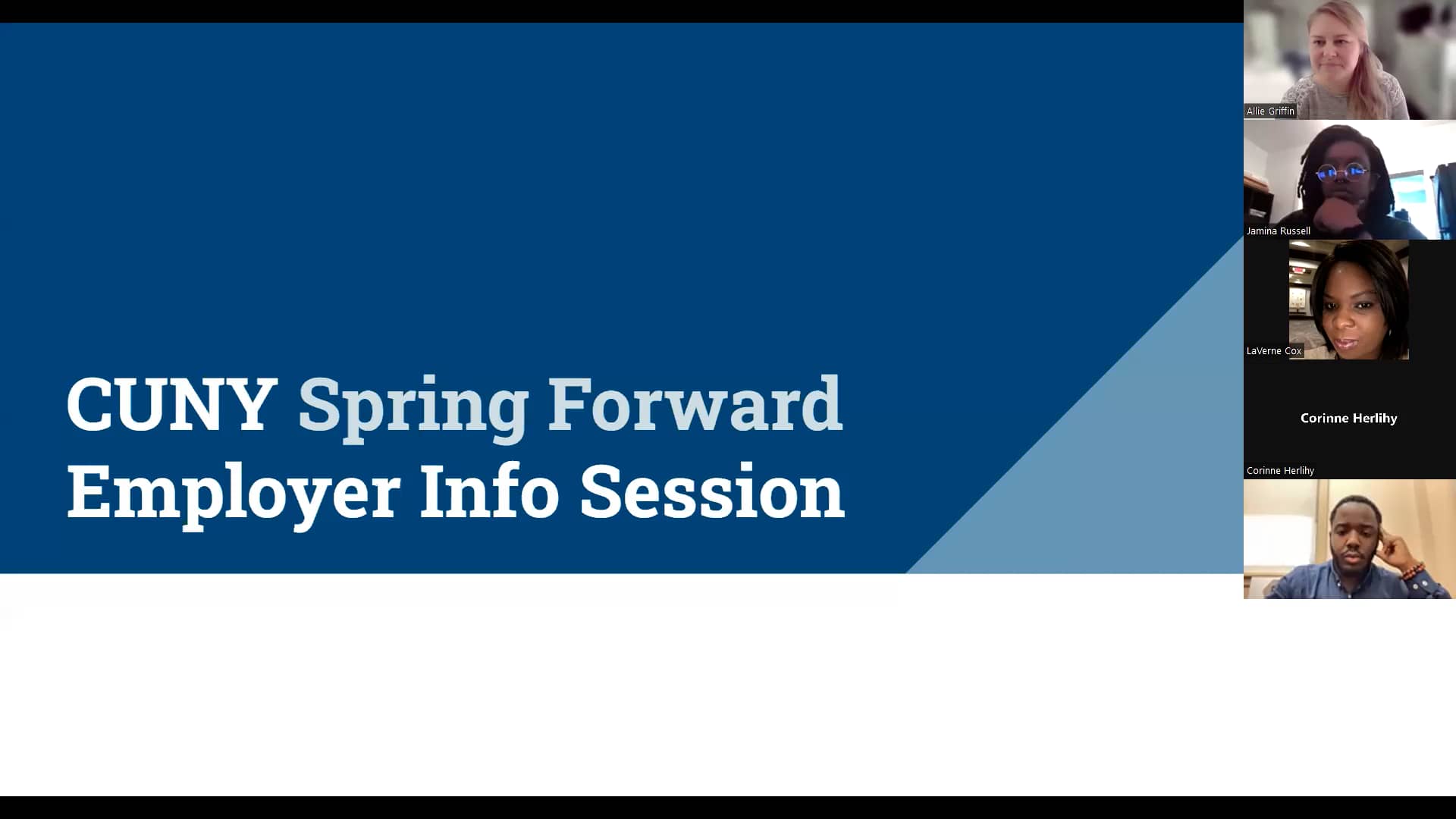 CUNY Spring Forward
Employer Info Session

Allie Griffin

Jamina Russell

LaVerne Cox

Corinne Herlihy

Corinne Herlihy